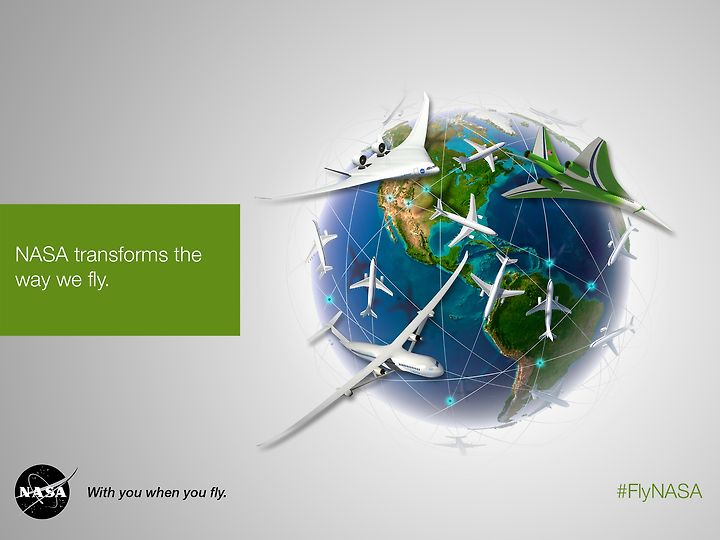 NASA transforms the way we fly.

NASA

With you when you fly.

#FlyNASA